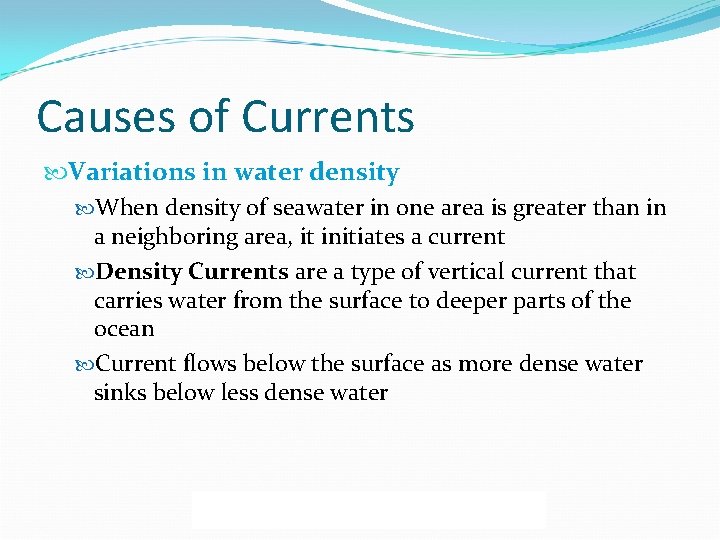 Causes of Currents

Variations in water density

When density of seawater in one area is greater than in a neighboring area, it initiates a current

Density Currents are a type of vertical current that carries water from the surface to deeper parts of the ocean

Current flows below the surface as more dense water sinks below less dense water